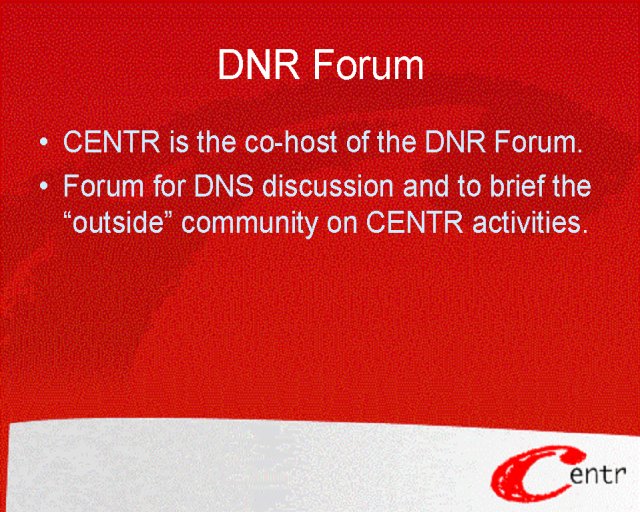 DNR Forum

• CENTR is the co-host of the DNR Forum.
• Forum for DNS discussion and to brief the “outside” community on CENTR activities.

Centr